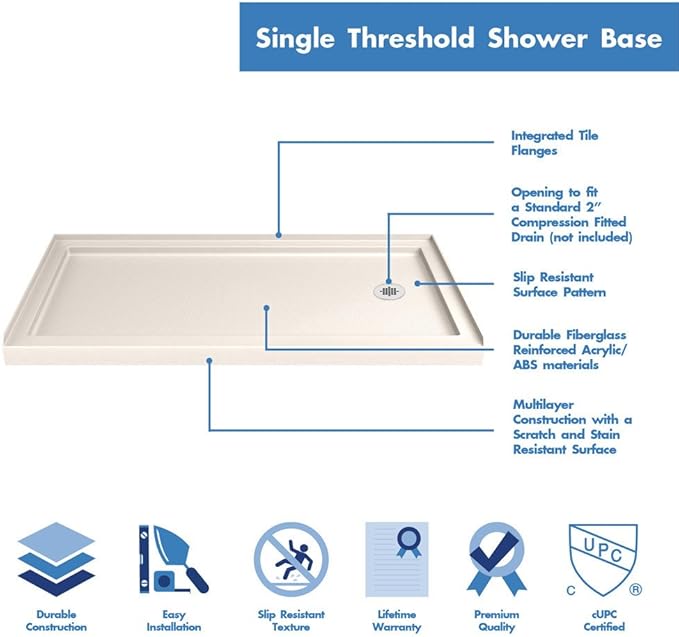 Single Threshold Shower Base

Integrated Tile Flanges

Opening to fit a Standard 2" Compression Fitted Drain (not included)

Slip Resistant Surface Pattern

Durable Fiberglass Reinforced Acrylic/ ABS materials

Multilayer Construction with a Scratch and Stain Resistant Surface

Durable Construction

Easy Installation

Slip Resistant Texture

Lifetime Warranty

Premium Quality

UPC
C ®
cUPC Certified